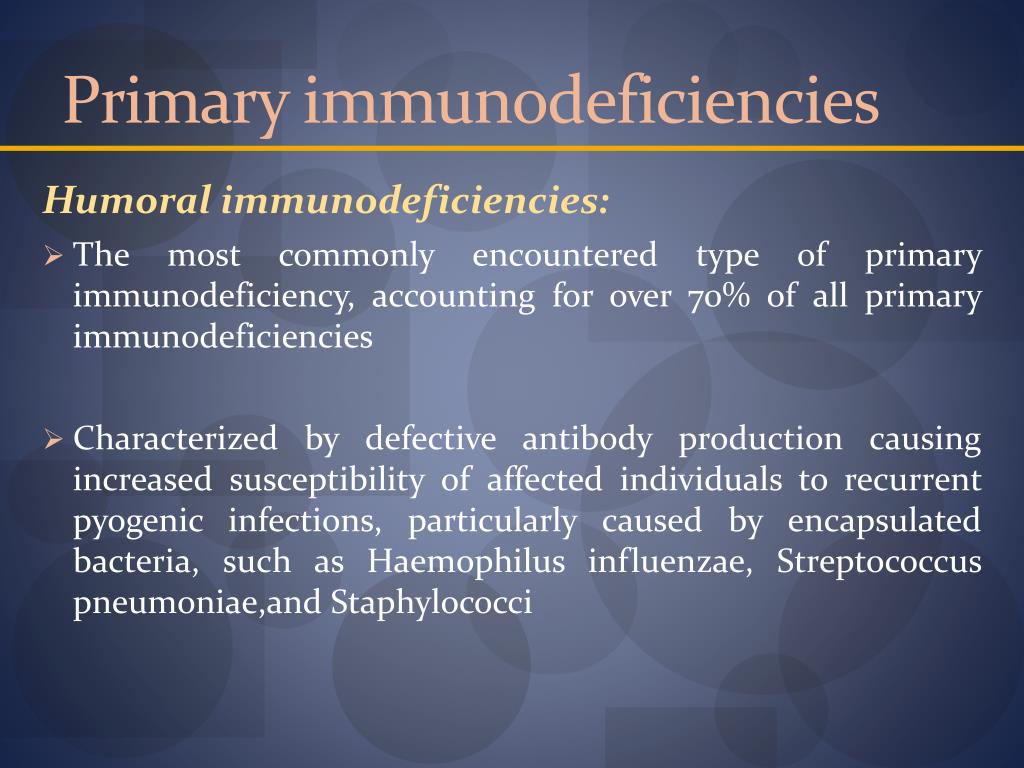 Primary immunodeficiencies

Humoral immunodeficiencies:

➢ The most commonly encountered type of primary immunodeficiency, accounting for over 70% of all primary immunodeficiencies

➢ Characterized by defective antibody production causing increased susceptibility of affected individuals to recurrent pyogenic infections, particularly caused by encapsulated bacteria, such as Haemophilus influenzae, Streptococcus pneumoniae,and Staphylococci